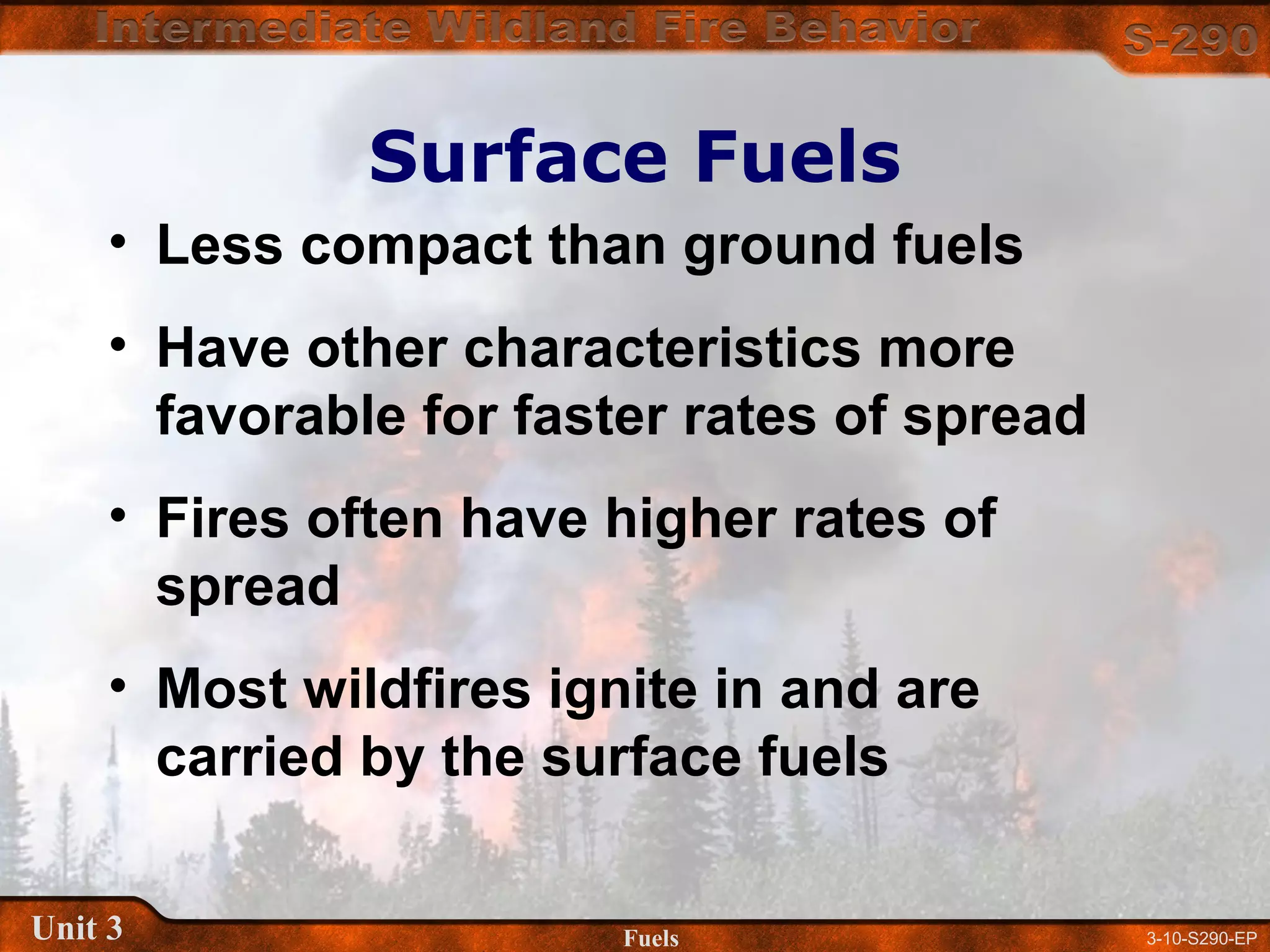 Intermediate Wildland Fire Behavior

S-290

Surface Fuels

• Less compact than ground fuels

• Have other characteristics more favorable for faster rates of spread

• Fires often have higher rates of spread

• Most wildfires ignite in and are carried by the surface fuels

Unit 3

Fuels

3-10-S290-EP